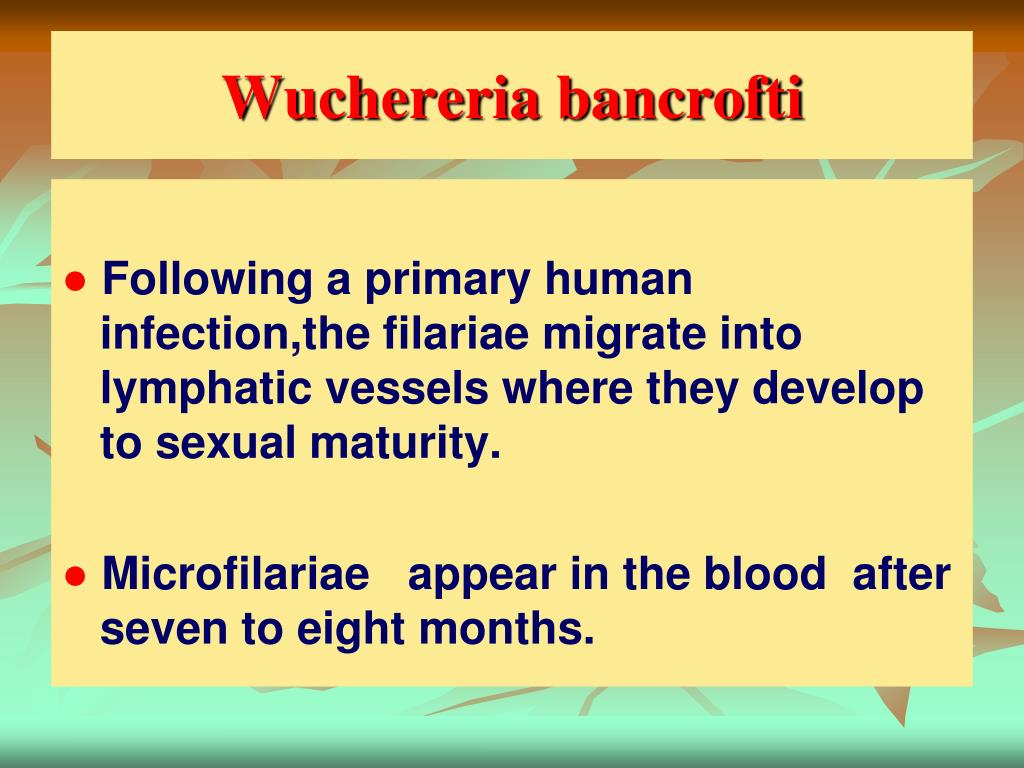 Wuchereria bancrofti

● Following a primary human infection,the filariae migrate into lymphatic vessels where they develop to sexual maturity.

● Microfilariae appear in the blood after seven to eight months.